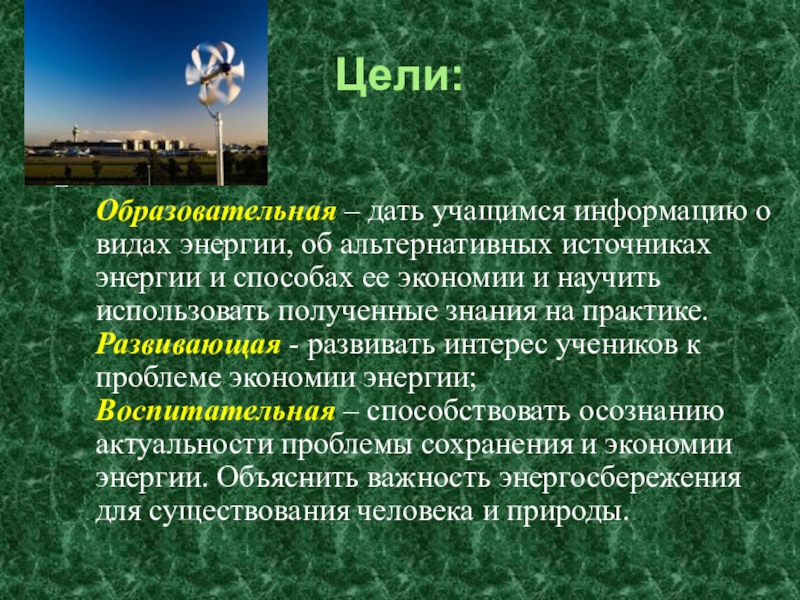 Цели:

Образовательная – дать учащимся информацию о видах энергии, об альтернативных источниках энергии и способах ее экономии и научить использовать полученные знания на практике.
Развивающая - развивать интерес учеников к проблеме экономии энергии;
Воспитательная – способствовать осознанию актуальности проблемы сохранения и экономии энергии. Объяснить важность энергосбережения для существования человека и природы.